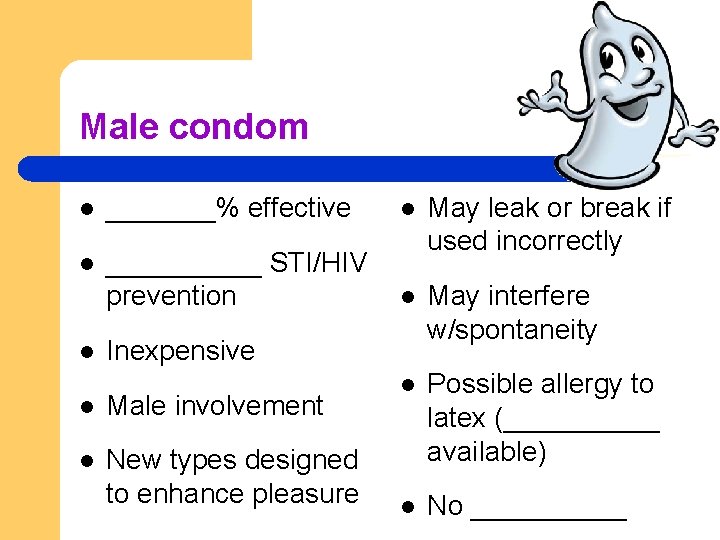 Male condom

- _______% effective
- __________ STI/HIV prevention
- Inexpensive
- Male involvement
- New types designed to enhance pleasure

- May leak or break if used incorrectly
- May interfere w/spontaneity
- Possible allergy to latex (__________ available)
- No __________